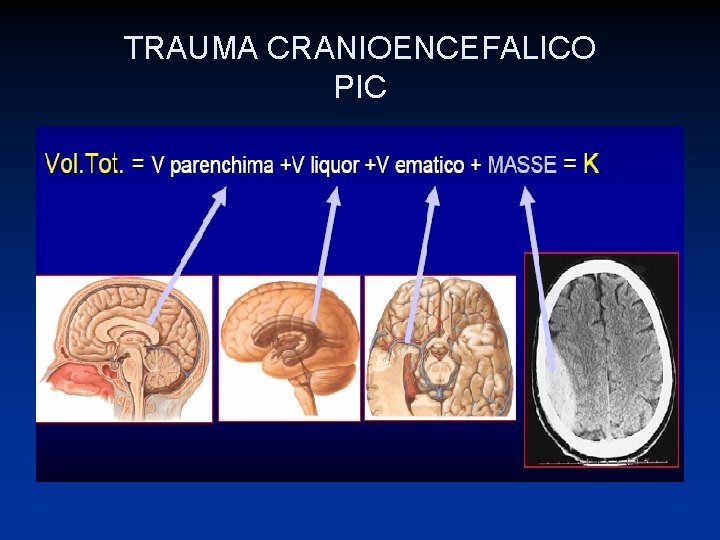 TRAUMA CRANIOENCEFALICO
PIC

Vol.Tot. = V parenchima +V liquor +V ematico + MASSE = K